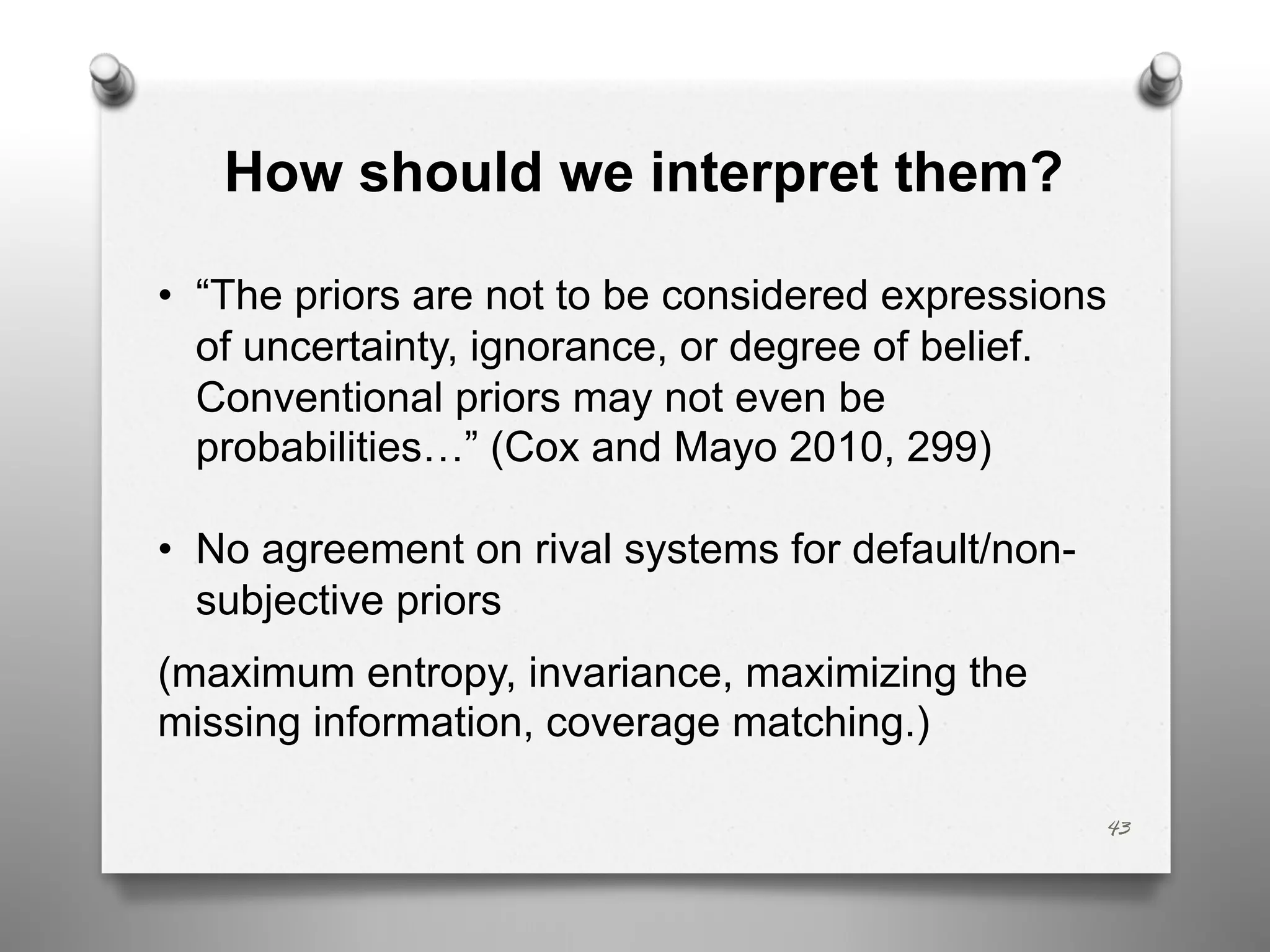 How should we interpret them?

• “The priors are not to be considered expressions of uncertainty, ignorance, or degree of belief. Conventional priors may not even be probabilities…” (Cox and Mayo 2010, 299)

• No agreement on rival systems for default/non-subjective priors

(maximum entropy, invariance, maximizing the missing information, coverage matching.)

43